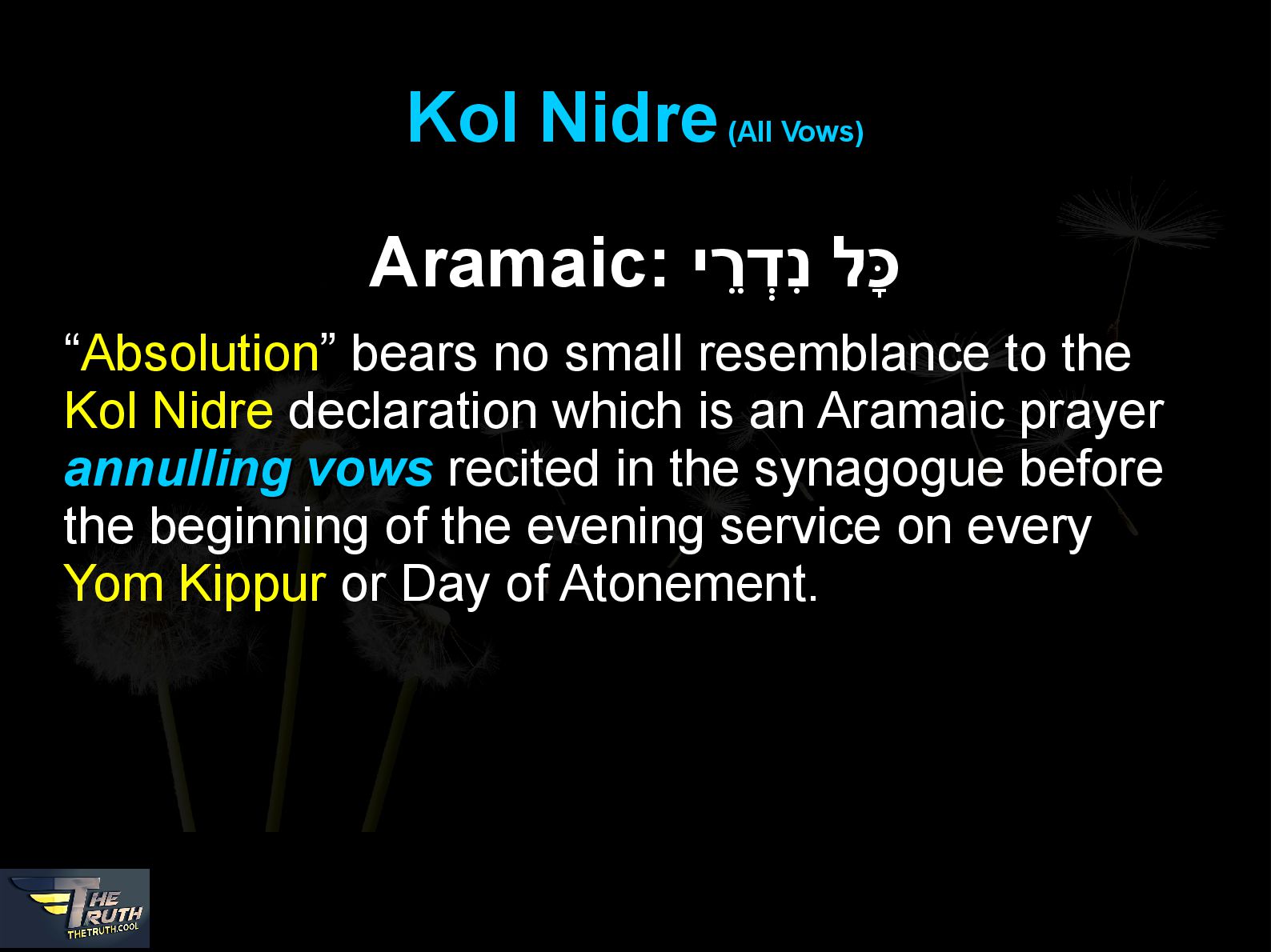 Kol Nidre (All Vows)

Aramaic: כָּל נִדְרֵי

“Absolution” bears no small resemblance to the Kol Nidre declaration which is an Aramaic prayer annulling vows recited in the synagogue before the beginning of the evening service on every Yom Kippur or Day of Atonement.

THE TRUTH
THETRUTH.COOL